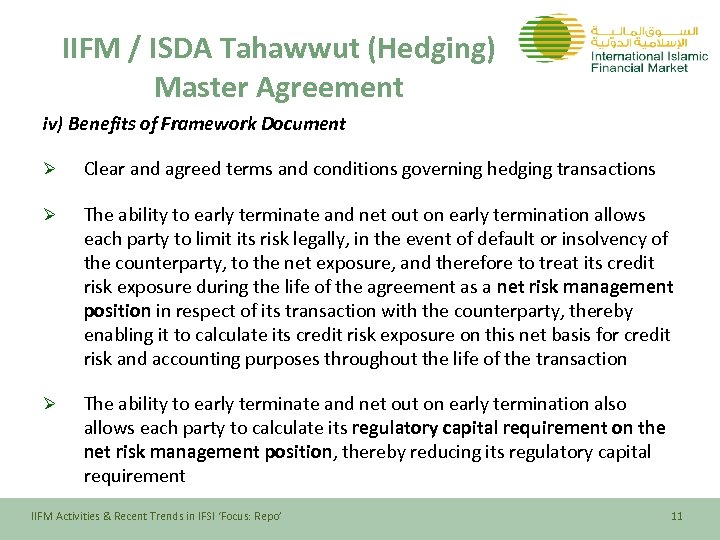 IIFM / ISDA Tahawwut (Hedging) Master Agreement

السوق المالية الإسلامية الدولية
International Islamic Financial Market

iv) Benefits of Framework Document

➢ Clear and agreed terms and conditions governing hedging transactions

➢ The ability to early terminate and net out on early termination allows each party to limit its risk legally, in the event of default or insolvency of the counterparty, to the net exposure, and therefore to treat its credit risk exposure during the life of the agreement as a net risk management position in respect of its transaction with the counterparty, thereby enabling it to calculate its credit risk exposure on this net basis for credit risk and accounting purposes throughout the life of the transaction

➢ The ability to early terminate and net out on early termination also allows each party to calculate its regulatory capital requirement on the net risk management position, thereby reducing its regulatory capital requirement

IIFM Activities & Recent Trends in IFSI 'Focus: Repo'

11